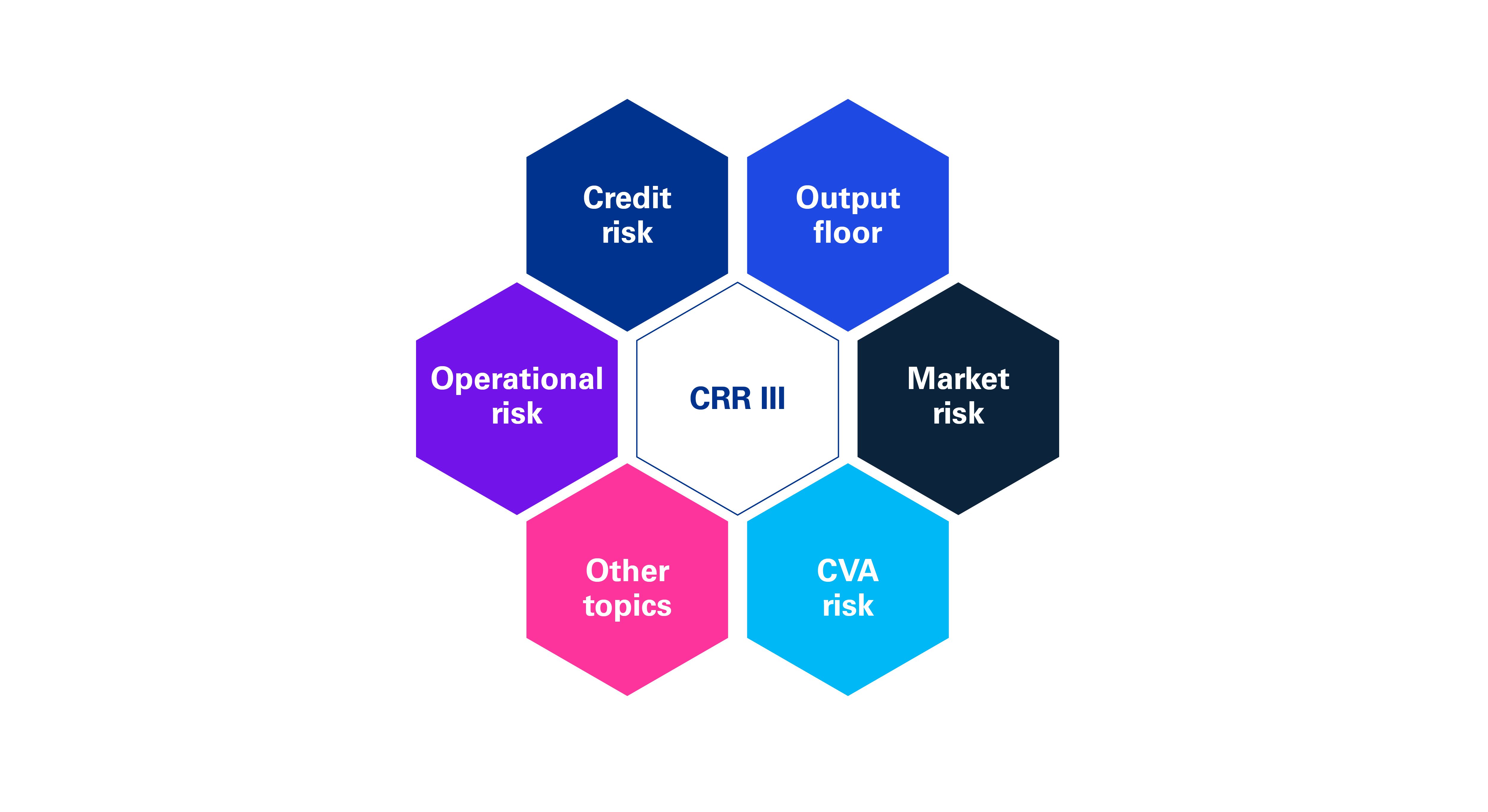 Credit risk

Output floor

Operational risk

CRR III

Market risk

Other topics

CVA risk